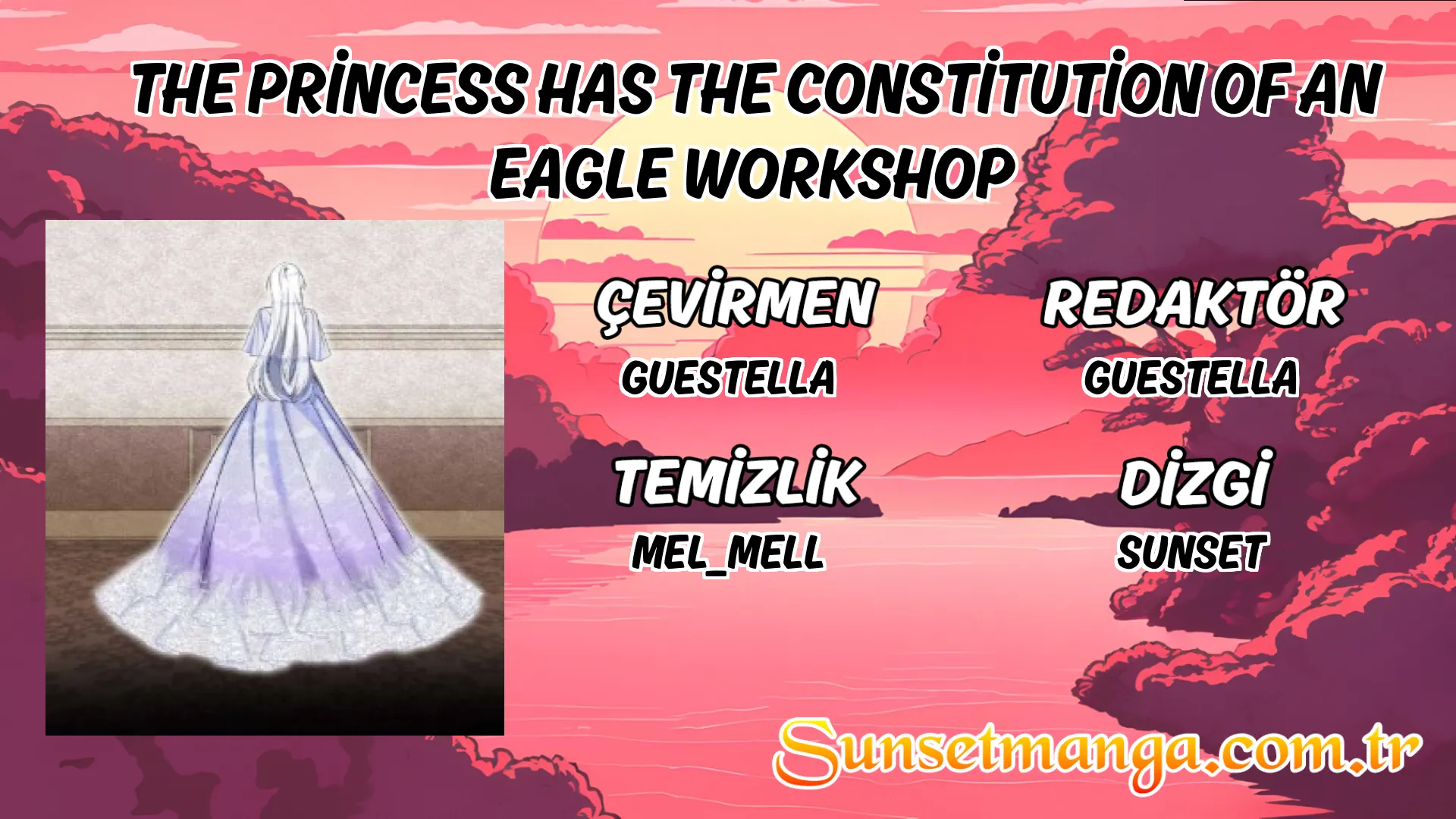 THE PRİNCESS HAS THE CONSTİTUTİON OF AN EAGLE WORKSHOP

ÇEVİRMEN
GUESTELLA

REDAKTÖR
GUESTELLA

TEMİZLİK
MEL_MELL

DİZGİ
SUNSET

Sunsetmanga.com.tr